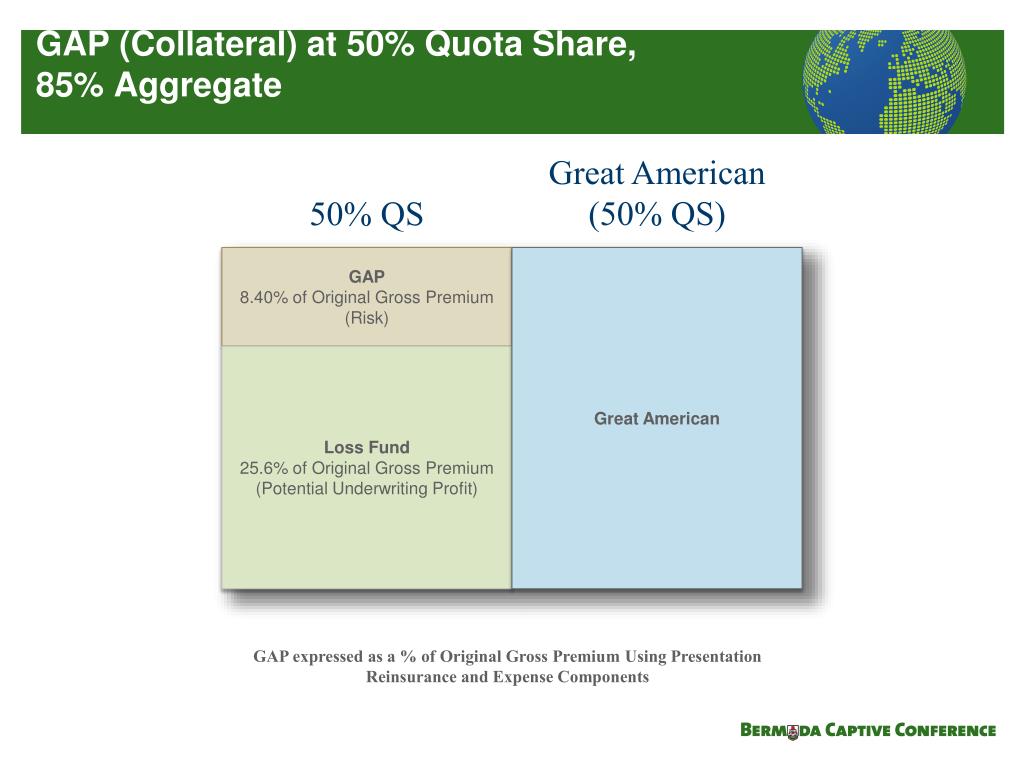 GAP (Collateral) at 50% Quota Share, 85% Aggregate

50% QS

Great American (50% QS)

GAP
8.40% of Original Gross Premium (Risk)

Loss Fund
25.6% of Original Gross Premium (Potential Underwriting Profit)

Great American

GAP expressed as a % of Original Gross Premium Using Presentation Reinsurance and Expense Components

BERMUDA CAPTIVE CONFERENCE